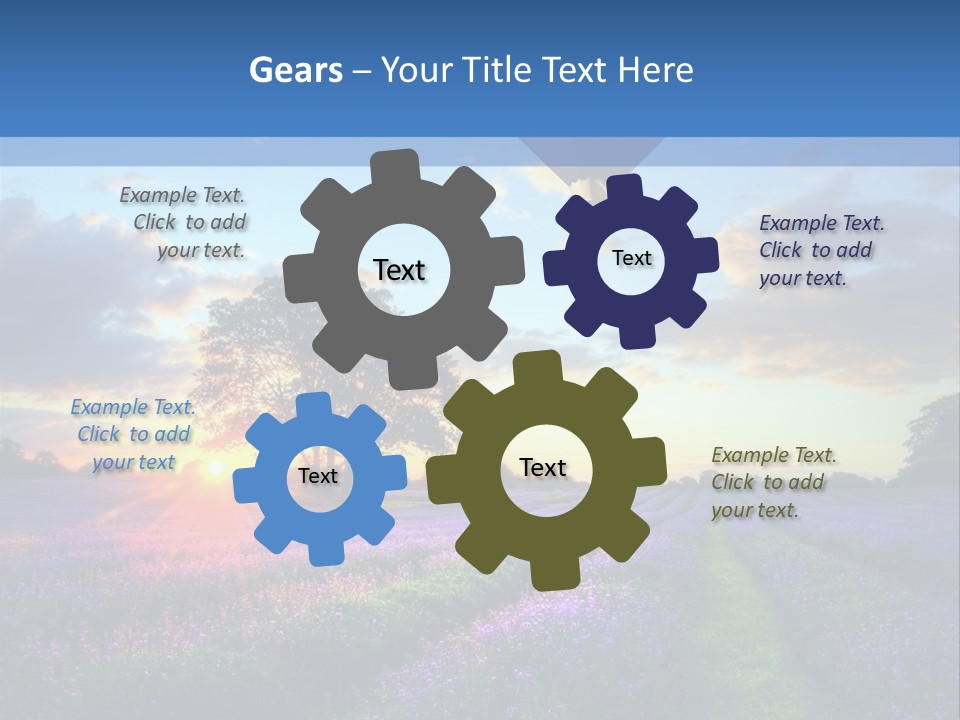 Gears – Your Title Text Here

Example Text. Click to add your text.

Text

Text

Example Text. Click to add your text.

Example Text. Click to add your text

Text

Text

Example Text. Click to add your text.